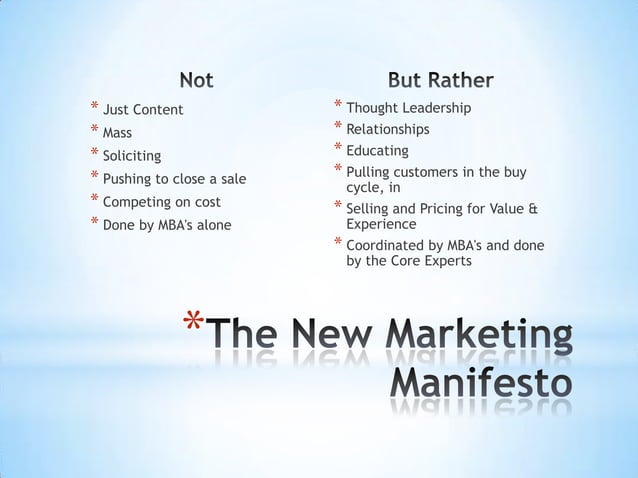 Not

* Just Content
* Mass
* Soliciting
* Pushing to close a sale
* Competing on cost
* Done by MBA's alone

But Rather

* Thought Leadership
* Relationships
* Educating
* Pulling customers in the buy cycle, in
* Selling and Pricing for Value & Experience
* Coordinated by MBA's and done by the Core Experts

*The New Marketing Manifesto